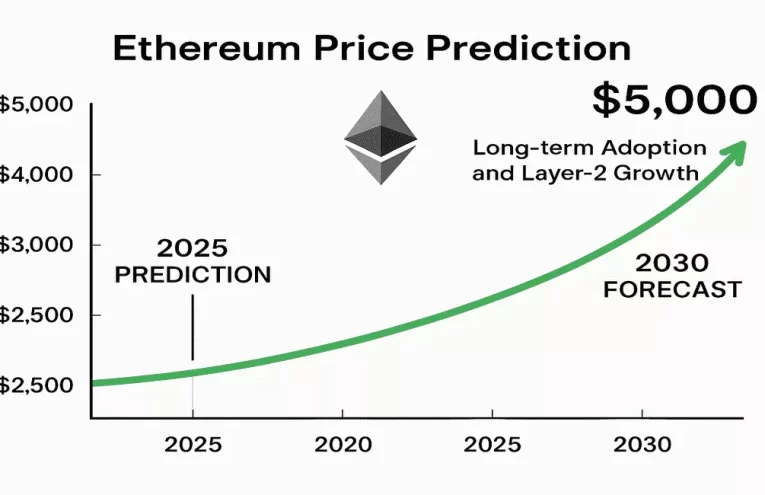 Ethereum Price Prediction

$5,000

$4,000

$3,000

$2,500

$2,500

$5,000

Long-term Adoption and Layer-2 Growth

2025 PREDICTION

2030 FORECAST

2025

2020

2025

2030